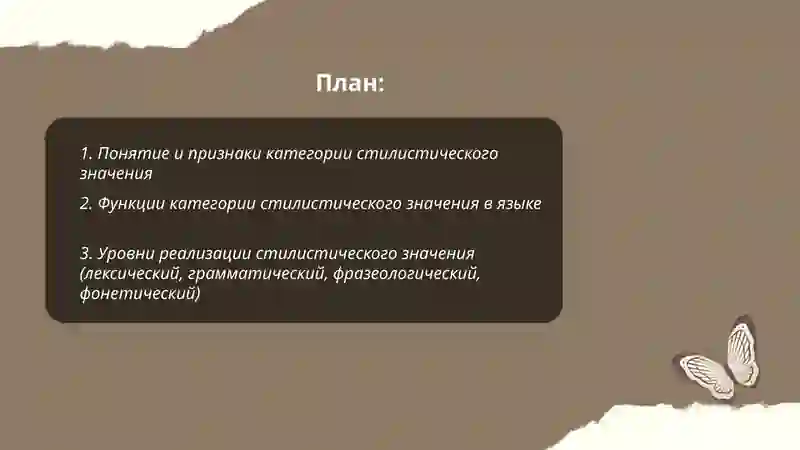 План:

1. Понятие и признаки категории стилистического значения

2. Функции категории стилистического значения в языке

3. Уровни реализации стилистического значения (лексический, грамматический, фразеологический, фонетический)